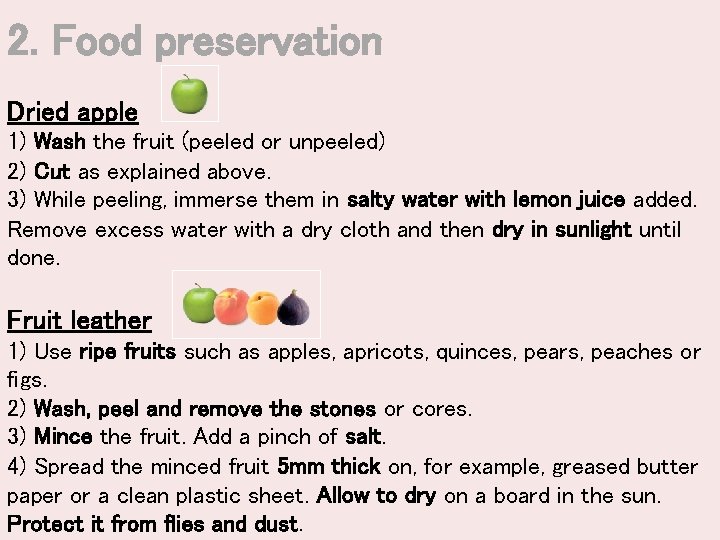 2. Food preservation

Dried apple
1) Wash the fruit (peeled or unpeeled)
2) Cut as explained above.
3) While peeling, immerse them in salty water with lemon juice added. Remove excess water with a dry cloth and then dry in sunlight until done.

Fruit leather
1) Use ripe fruits such as apples, apricots, quinces, pears, peaches or figs.
2) Wash, peel and remove the stones or cores.
3) Mince the fruit. Add a pinch of salt.
4) Spread the minced fruit 5mm thick on, for example, greased butter paper or a clean plastic sheet. Allow to dry on a board in the sun. Protect it from flies and dust.